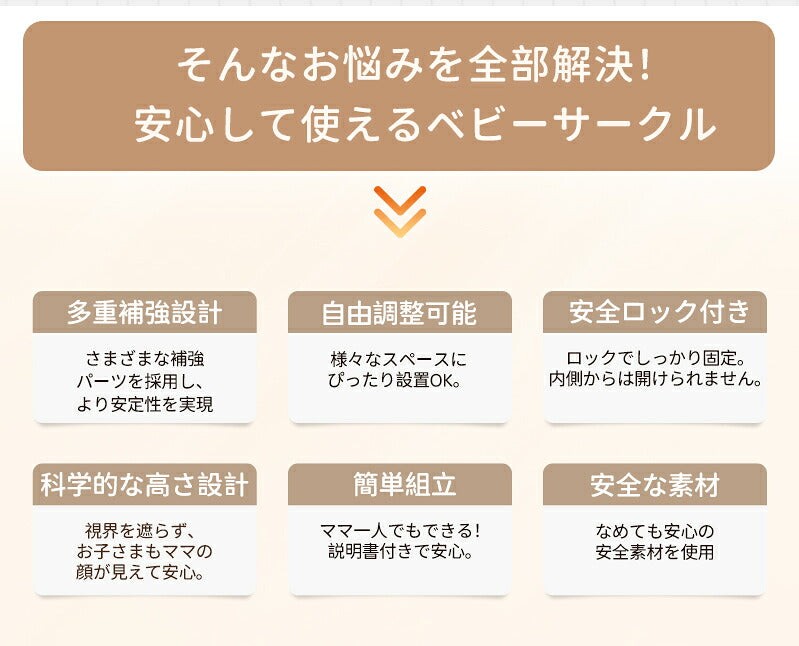 そんなお悩みを全部解決!
安心して使えるベビーサークル

多重補強設計

さまざまな補強パーツを採用し、より安定性を実現

自由調整可能

様々なスペースにぴったり設置OK。

安全ロック付き

ロックでしっかり固定。内側からは開けられません。

科学的な高さ設計

視界を遮らず、お子さまもママの顔が見えて安心。

簡単組立

ママ一人でもできる!説明書付きで安心。

安全な素材

なめても安心の安全素材を使用